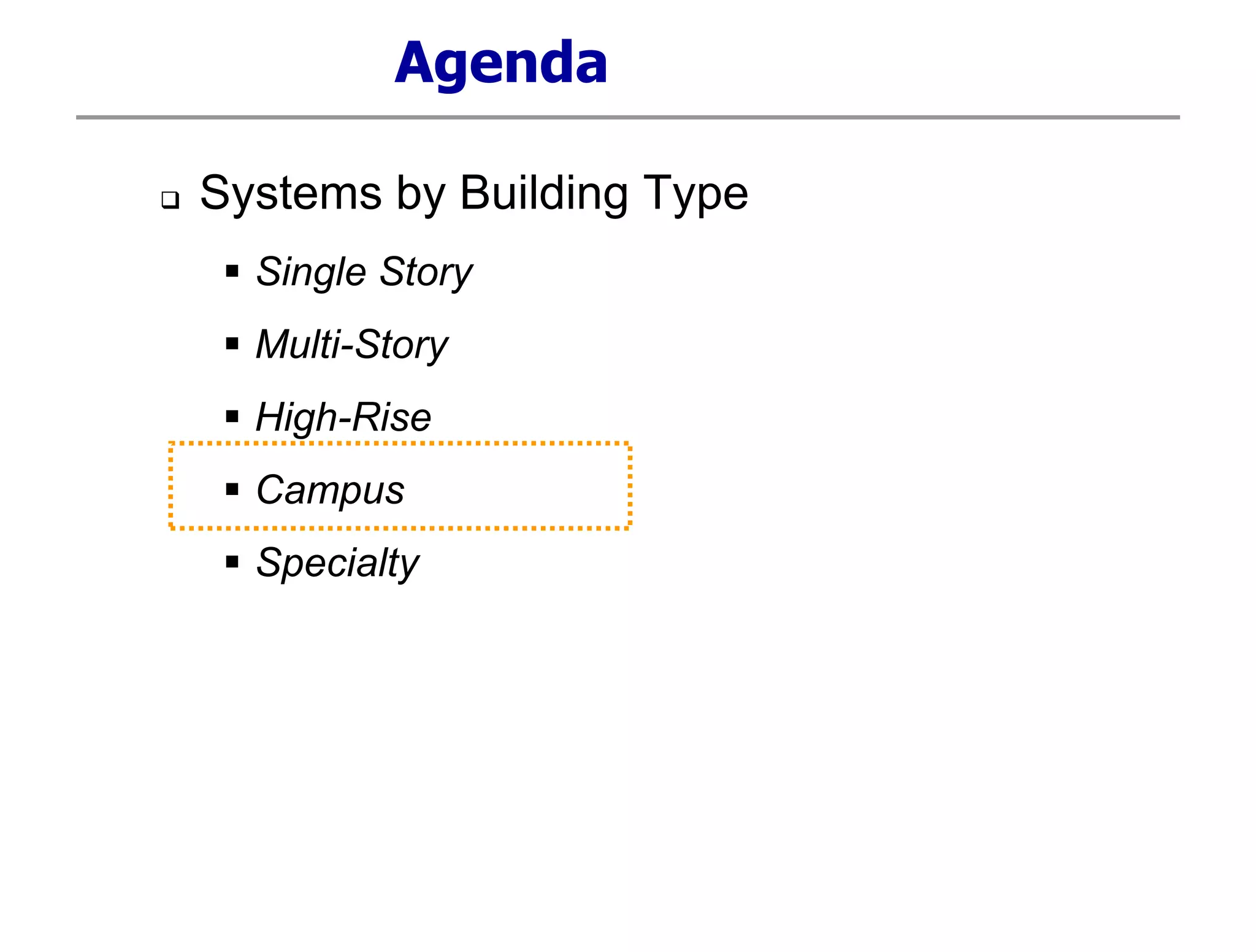 Agenda

❑ Systems by Building Type

▪ Single Story

▪ Multi-Story

▪ High-Rise

▪ Campus

▪ Specialty